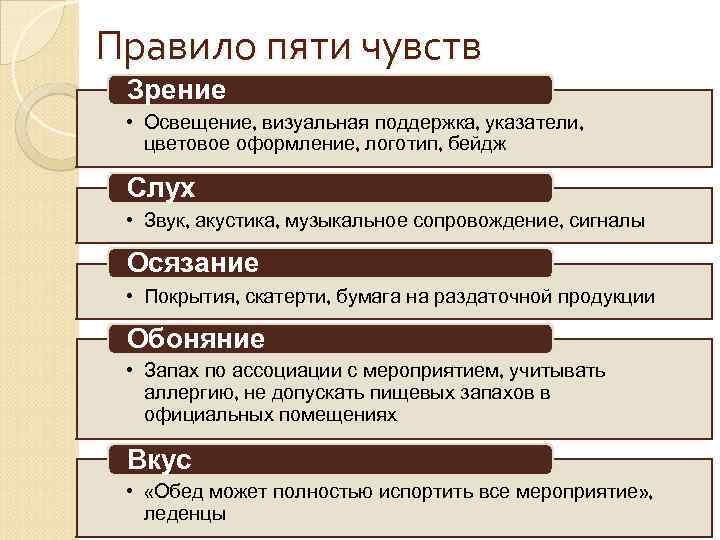 Правило пяти чувств

Зрение

• Освещение, визуальная поддержка, указатели, цветовое оформление, логотип, бейдж

Слух

• Звук, акустика, музыкальное сопровождение, сигналы

Осязание

• Покрытия, скатерти, бумага на раздаточной продукции

Обоняние

• Запах по ассоциации с мероприятием, учитывать аллергию, не допускать пищевых запахов в официальных помещениях

Вкус

• «Обед может полностью испортить все мероприятие», леденцы